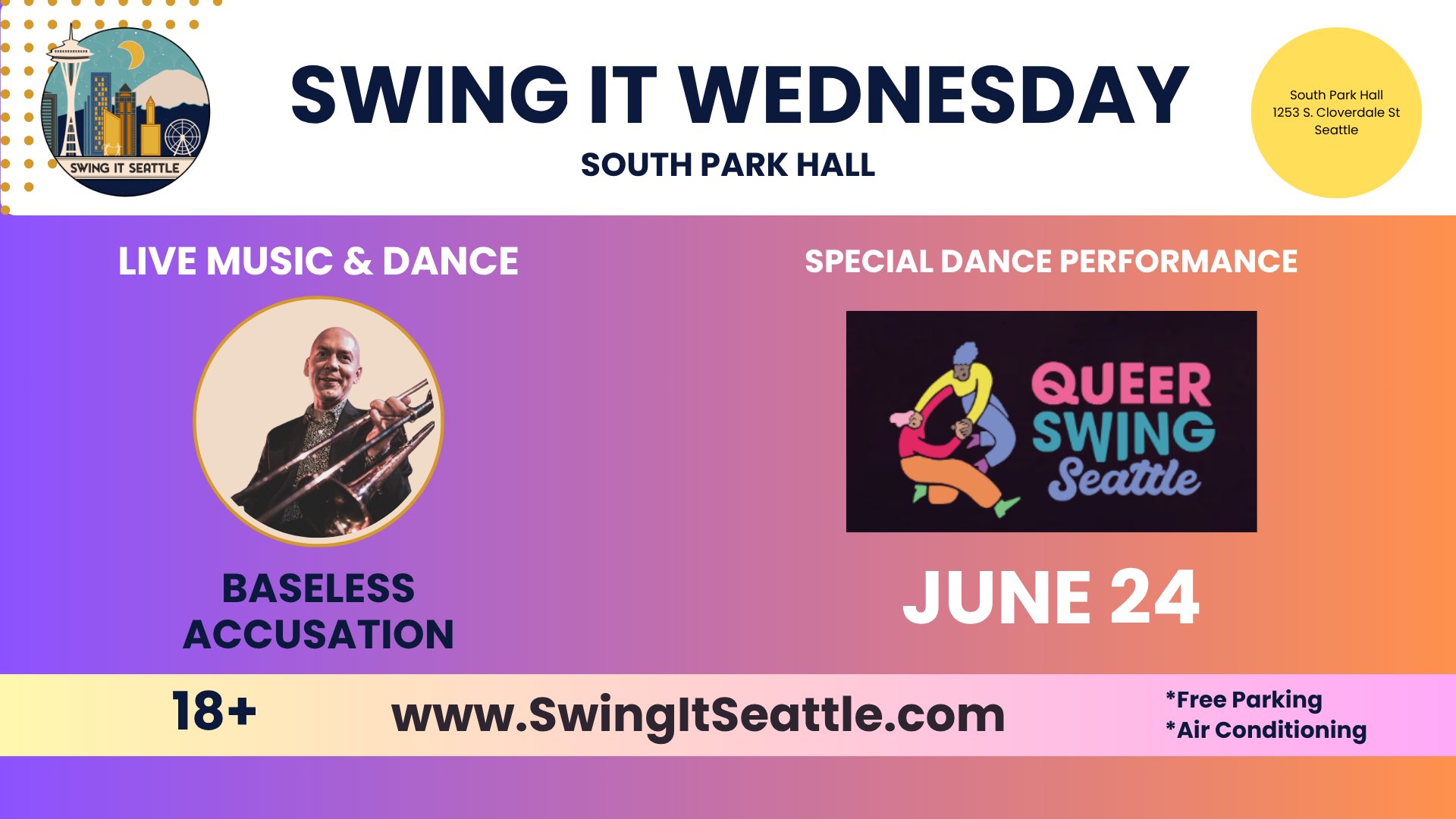 SWING IT SEATTLE

SWING IT WEDNESDAY

SOUTH PARK HALL

South Park Hall
1253 S. Cloverdale St
Seattle

LIVE MUSIC & DANCE

BASELESS ACCUSATION

SPECIAL DANCE PERFORMANCE

QUEER SWING Seattle

JUNE 24

18+

www.SwingItSeattle.com

*Free Parking
*Air Conditioning